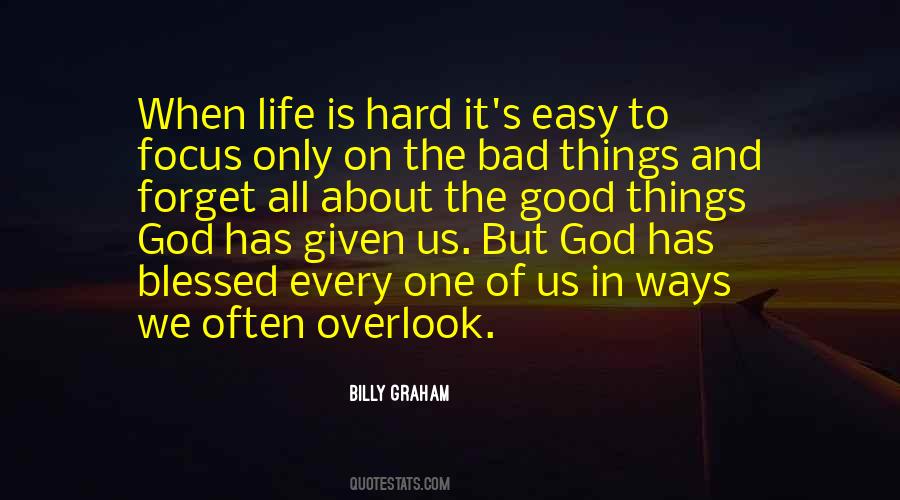 When life is hard it's easy to focus only on the bad things and forget all about the good things God has given us. But God has blessed every one of us in ways we often overlook.

BILLY GRAHAM

QUOTESTATS.COM